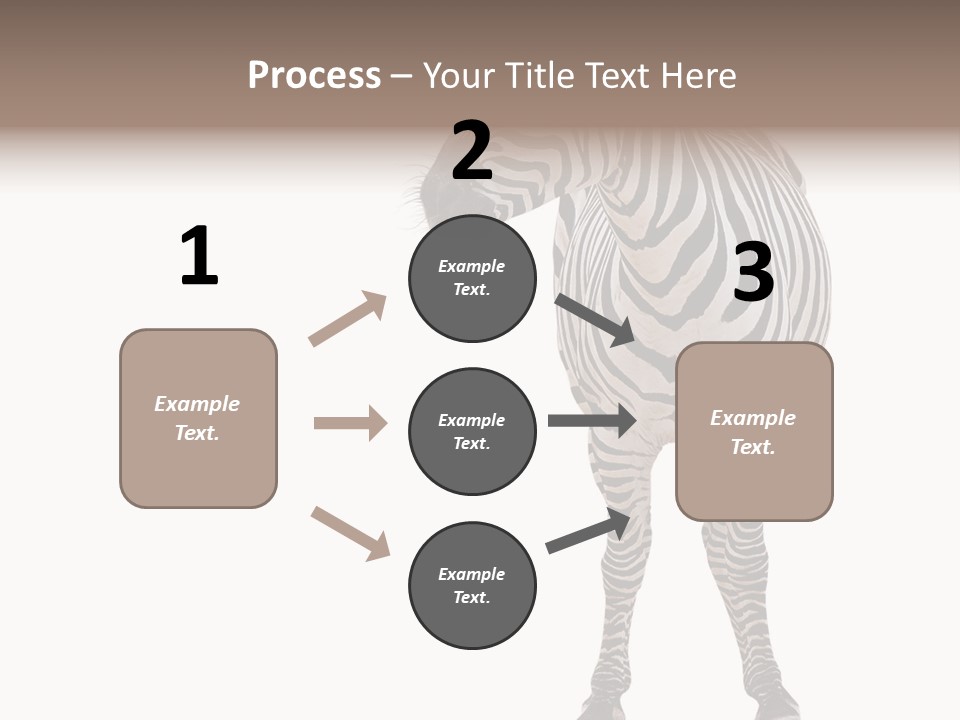 Process – Your Title Text Here

1

Example Text.

2

Example Text.

Example Text.

Example Text.

3

Example Text.